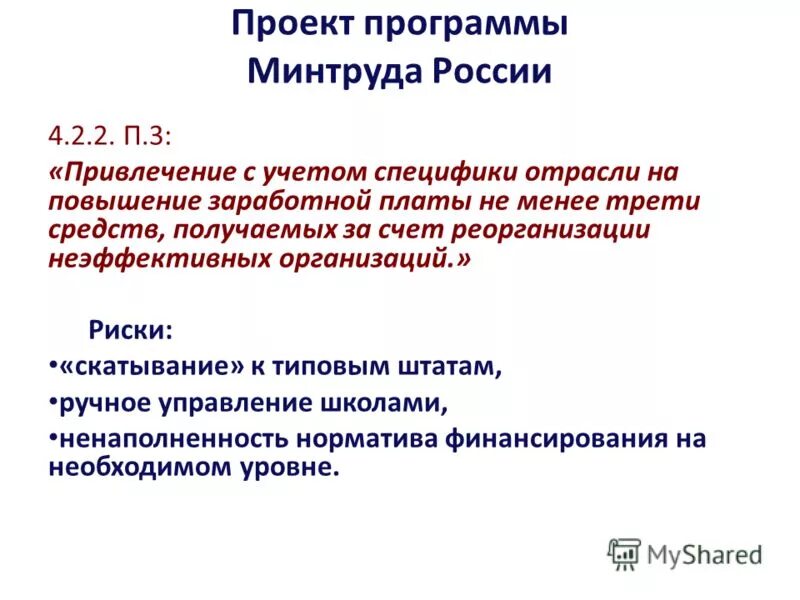 Проект программы Минтруда России

4.2.2. П.3:

«Привлечение с учетом специфики отрасли на повышение заработной платы не менее трети средств, получаемых за счет реорганизации неэффективных организаций.»

Риски:

•«скатывание» к типовым штатам,

•ручное управление школами,

•ненаполненность норматива финансирования на необходимом уровне.

MyShared